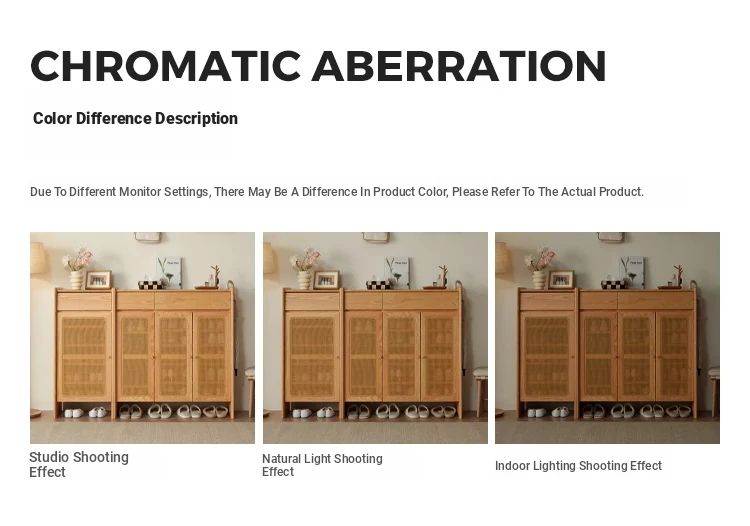 CHROMATIC ABERRATION

Color Difference Description

Due To Different Monitor Settings, There May Be A Difference In Product Color, Please Refer To The Actual Product.

Studio Shooting Effect

Natural Light Shooting Effect

Indoor Lighting Shooting Effect